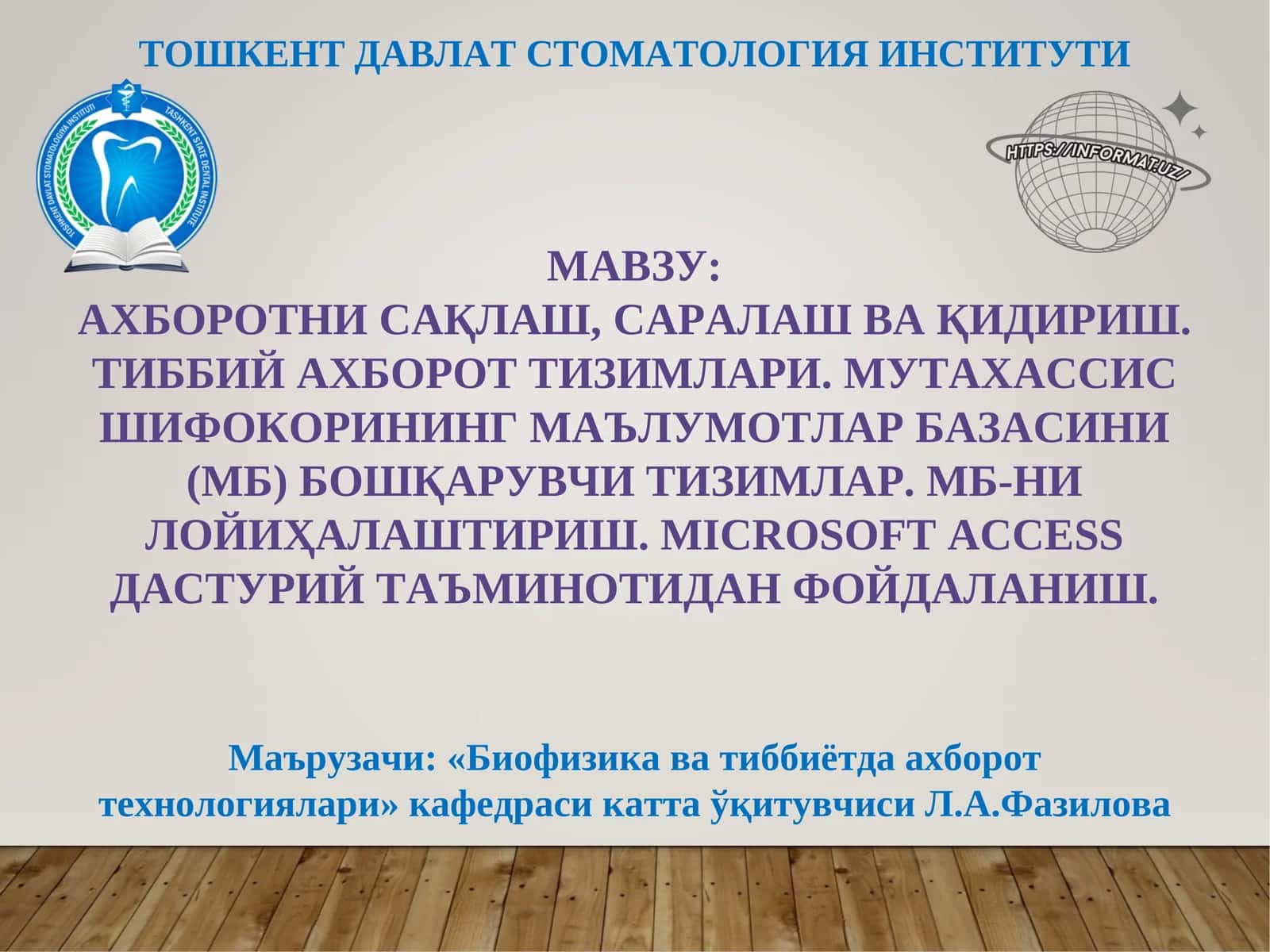 ТОШКЕНТ ДАВЛАТ СТОМАТОЛОГИЯ ИНСТИТУТИ

TOSHKENT DAVLAT STOMATOLOGIYA INSTITUTI
TASHKENT STATE DENTAL INSTITUTE

HTTPS://INFORMAT.UZ/

МАВЗУ:
АХБОРОТНИ САҚЛАШ, САРАЛАШ ВА ҚИДИРИШ. ТИББИЙ АХБОРОТ ТИЗИМЛАРИ. МУТАХАССИС ШИФОКОРИНИНГ МАЪЛУМОТЛАР БАЗАСИНИ (МБ) БОШҚАРУВЧИ ТИЗИМЛАР. МБ-НИ ЛОЙИҲАЛАШТИРИШ. MICROSOFT ACCESS ДАСТУРИЙ ТАЪМИНОТИДАН ФОЙДАЛАНИШ.

Маърузачи: «Биофизика ва тиббиётда ахборот технологиялари» кафедраси катта ўқитувчиси Л.А.Фазилова